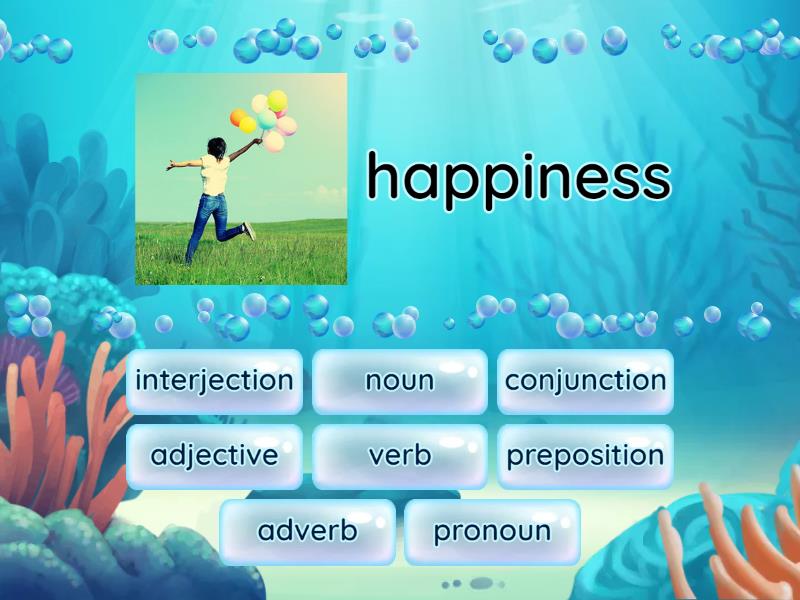 happiness

interjection
noun
conjunction
adjective
verb
preposition
adverb
pronoun